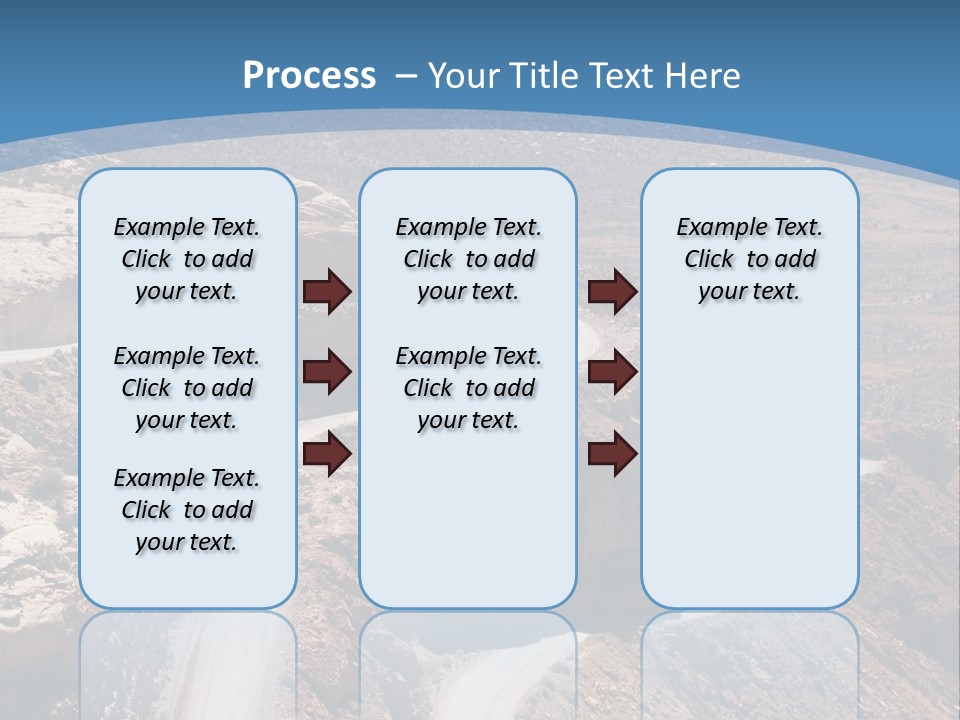 Process – Your Title Text Here

Example Text. Click to add your text.

Example Text. Click to add your text.

Example Text. Click to add your text.

Example Text. Click to add your text.

Example Text. Click to add your text.

Example Text. Click to add your text.